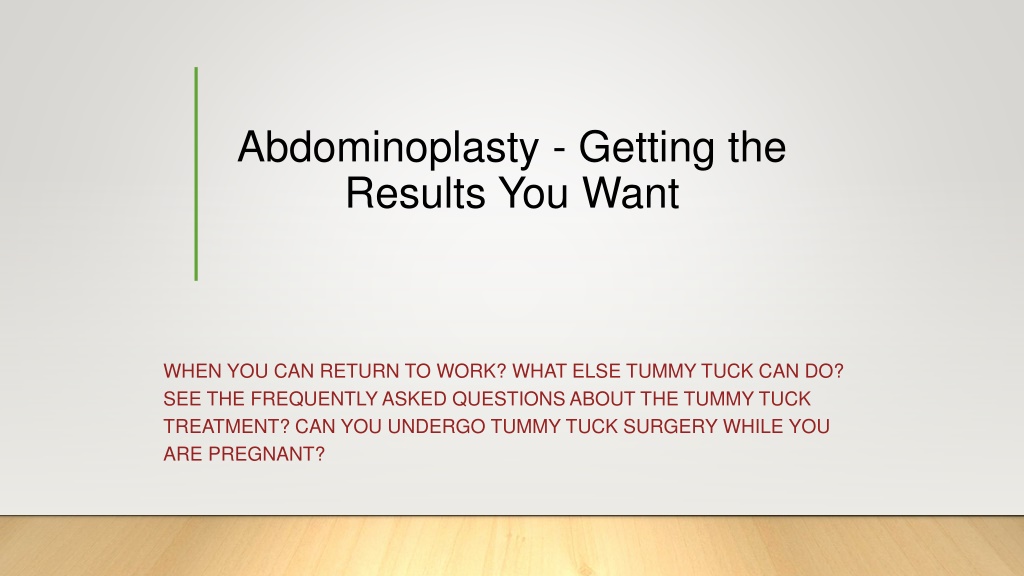 Abdominoplasty - Getting the Results You Want

WHEN YOU CAN RETURN TO WORK? WHAT ELSE TUMMY TUCK CAN DO? SEE THE FREQUENTLY ASKED QUESTIONS ABOUT THE TUMMY TUCK TREATMENT? CAN YOU UNDERGO TUMMY TUCK SURGERY WHILE YOU ARE PREGNANT?